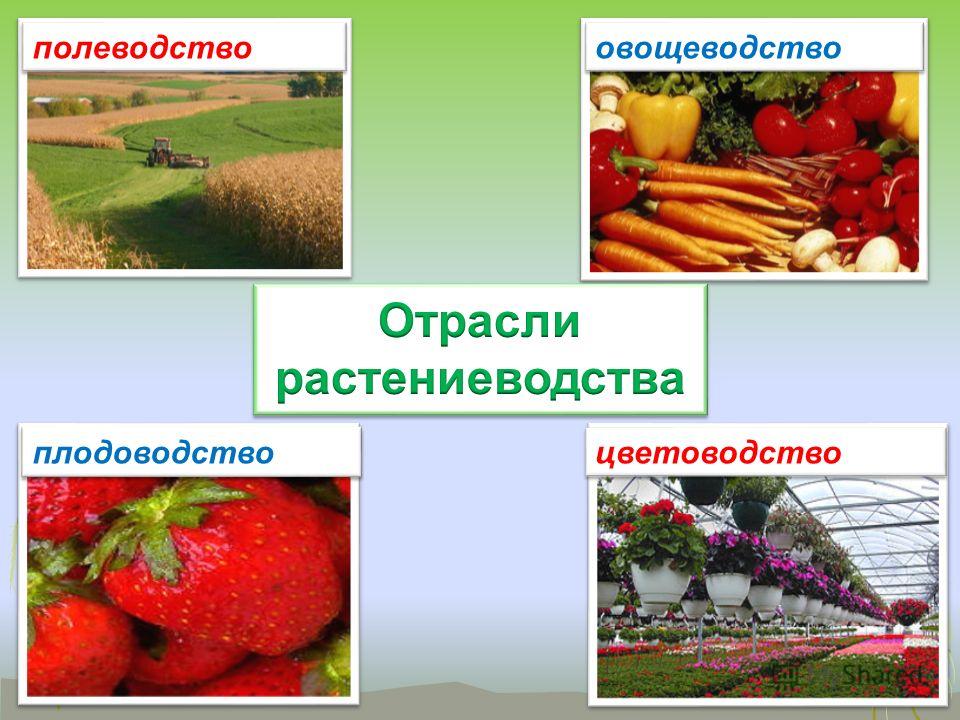 полеводство

овощеводство

Отрасли растениеводства

плодоводство

цветоводство